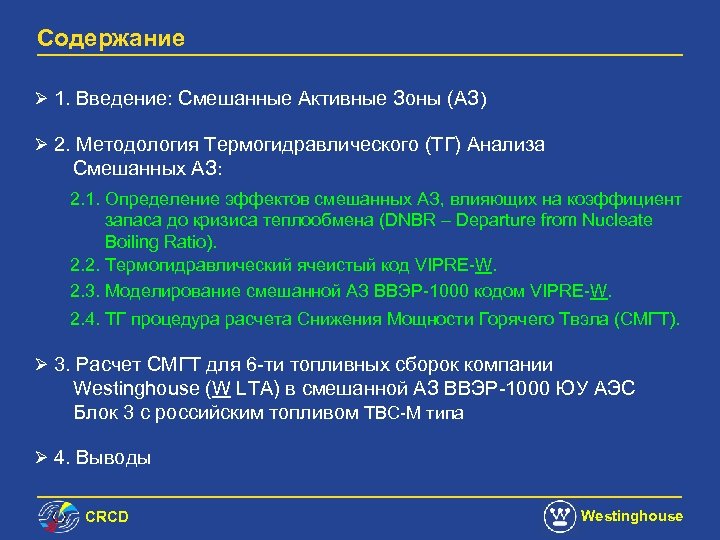 Содержание

➢ 1. Введение: Смешанные Активные Зоны (АЗ)

➢ 2. Методология Термогидравлического (ТГ) Анализа Смешанных АЗ:

2.1. Определение эффектов смешанных АЗ, влияющих на коэффициент запаса до кризиса теплообмена (DNBR – Departure from Nucleate Boiling Ratio).

2.2. Термогидравлический ячеистый код VIPRE-W.

2.3. Моделирование смешанной АЗ ВВЭР-1000 кодом VIPRE-W.

2.4. ТГ процедура расчета Снижения Мощности Горячего Твэла (СМГТ).

➢ 3. Расчет СМГТ для 6-ти топливных сборок компании Westinghouse (W LTA) в смешанной АЗ ВВЭР-1000 ЮУ АЭС Блок 3 с российским топливом ТВС-М типа

➢ 4. Выводы

CRCD

Westinghouse